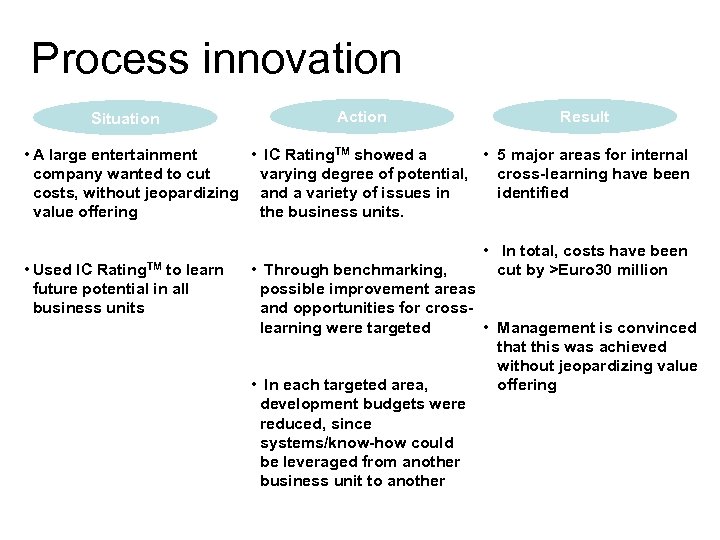 Process innovation

Situation

• A large entertainment company wanted to cut costs, without jeopardizing value offering

• Used IC Rating$^{TM}$ to learn future potential in all business units

Action

• IC Rating$^{TM}$ showed a varying degree of potential, and a variety of issues in the business units.

• Through benchmarking, possible improvement areas and opportunities for cross-learning were targeted

• In each targeted area, development budgets were reduced, since systems/know-how could be leveraged from another business unit to another

Result

• 5 major areas for internal cross-learning have been identified

• In total, costs have been cut by >Euro30 million

• Management is convinced that this was achieved without jeopardizing value offering